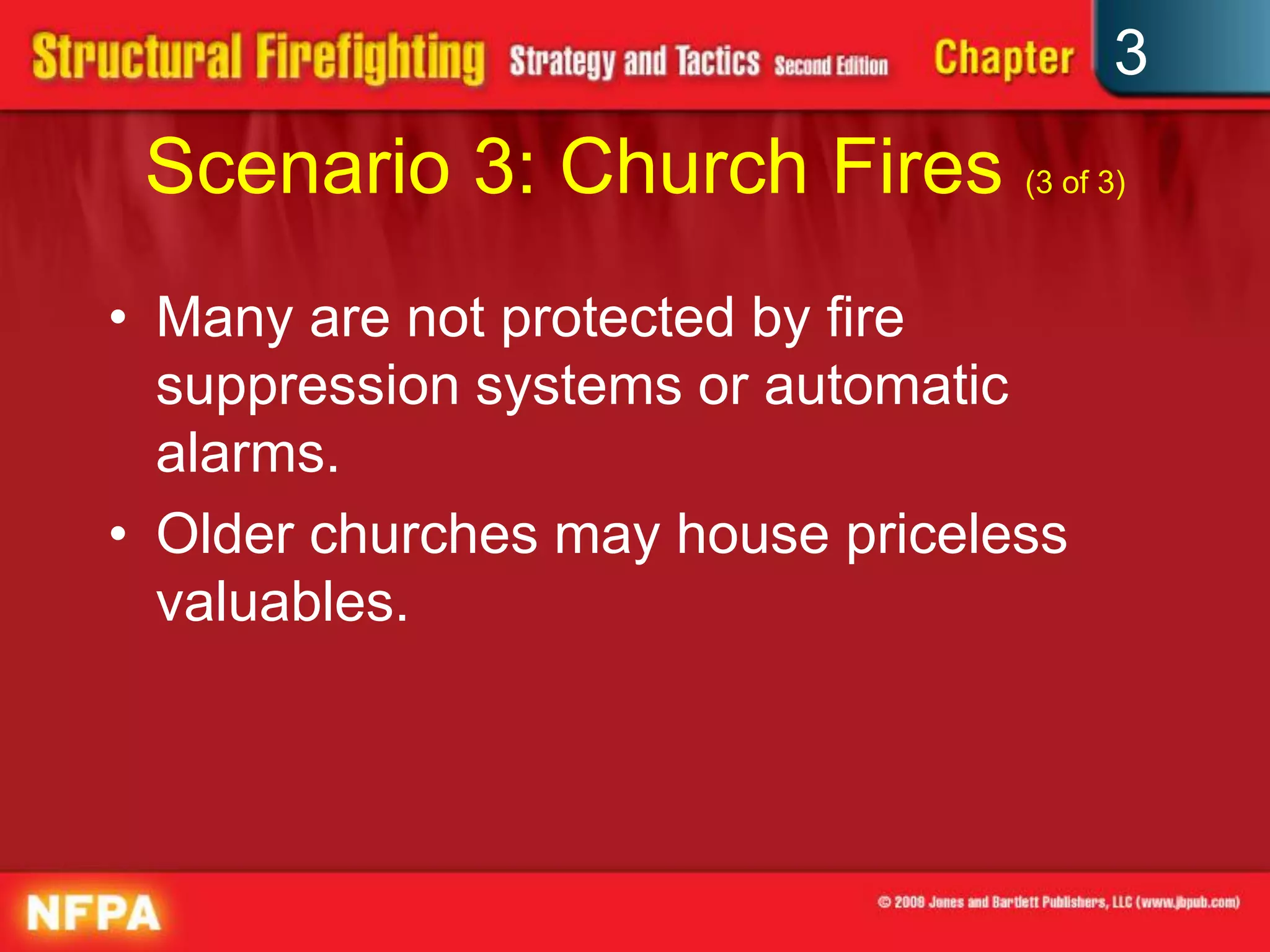 Structural Firefighting Strategy and Tactics Second Edition Chapter 3

Scenario 3: Church Fires (3 of 3)

• Many are not protected by fire suppression systems or automatic alarms.
• Older churches may house priceless valuables.

NFPA

© 2008 Jones and Bartlett Publishers, LLC (www.jbpub.com)